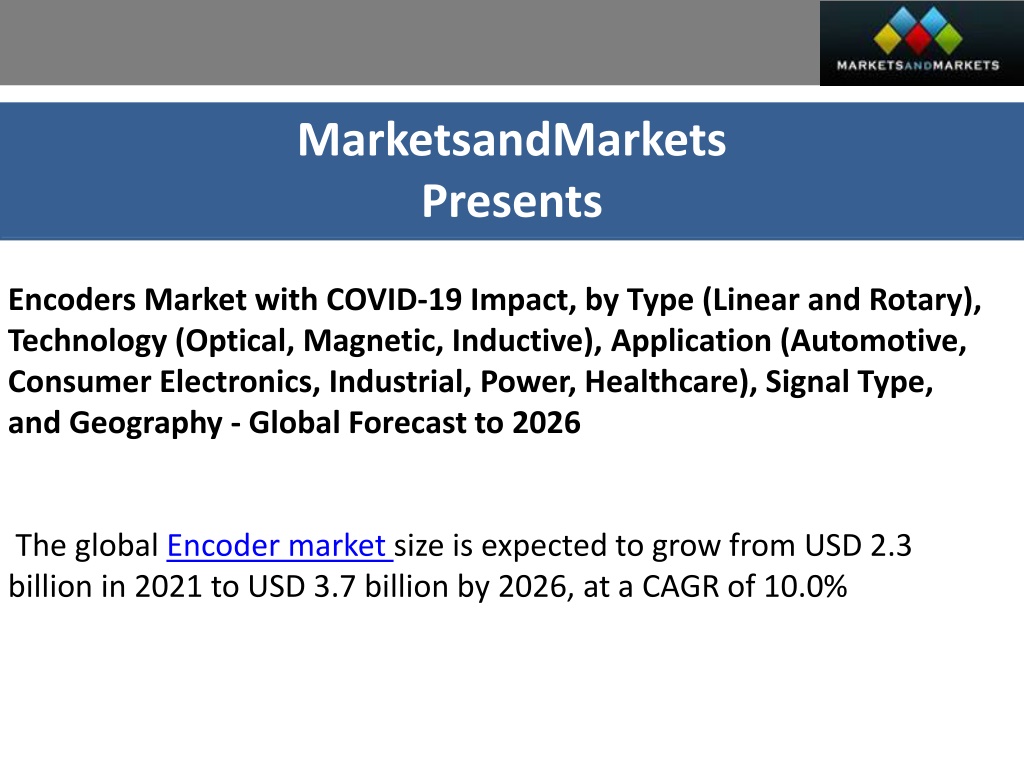 MARKETSANDMARKETS

MarketsandMarkets
Presents

Encoders Market with COVID-19 Impact, by Type (Linear and Rotary), Technology (Optical, Magnetic, Inductive), Application (Automotive, Consumer Electronics, Industrial, Power, Healthcare), Signal Type, and Geography - Global Forecast to 2026

The global Encoder market size is expected to grow from USD 2.3 billion in 2021 to USD 3.7 billion by 2026, at a CAGR of 10.0%